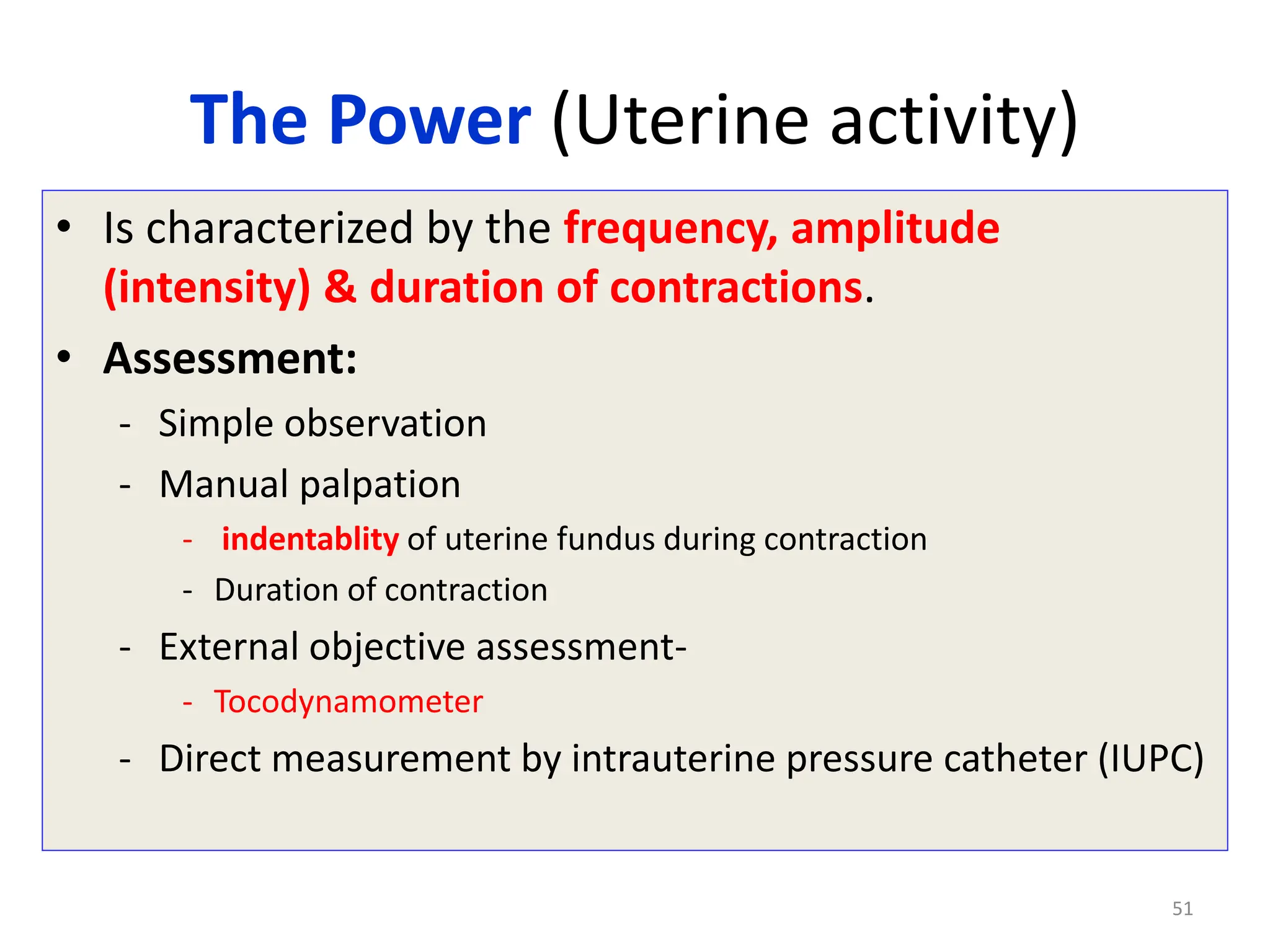 The Power (Uterine activity)

• Is characterized by the frequency, amplitude (intensity) & duration of contractions.
• Assessment:
- Simple observation
- Manual palpation
- indentablity of uterine fundus during contraction
- Duration of contraction
- External objective assessment-
- Tocodynamometer
- Direct measurement by intrauterine pressure catheter (IUPC)

51